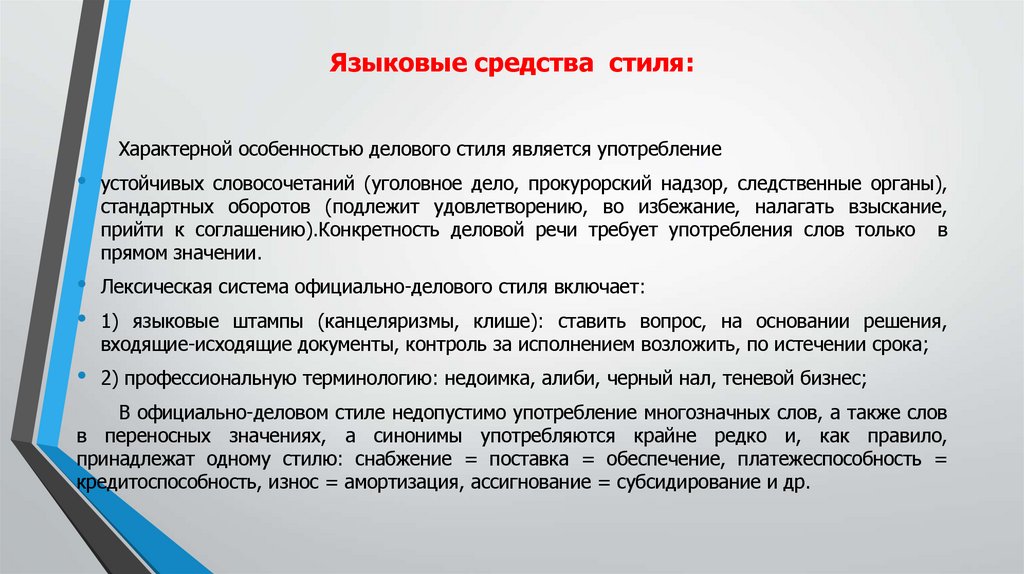 Языковые средства стиля:

Характерной особенностью делового стиля является употребление

• устойчивых словосочетаний (уголовное дело, прокурорский надзор, следственные органы), стандартных оборотов (подлежит удовлетворению, во избежание, налагать взыскание, прийти к соглашению).Конкретность деловой речи требует употребления слов только в прямом значении.

• Лексическая система официально-делового стиля включает:

• 1) языковые штампы (канцеляризмы, клише): ставить вопрос, на основании решения, входящие-исходящие документы, контроль за исполнением возложить, по истечении срока;

• 2) профессиональную терминологию: недоимка, алиби, черный нал, теневой бизнес;

В официально-деловом стиле недопустимо употребление многозначных слов, а также слов в переносных значениях, а синонимы употребляются крайне редко и, как правило, принадлежат одному стилю: снабжение = поставка = обеспечение, платежеспособность = кредитоспособность, износ = амортизация, ассигнование = субсидирование и др.